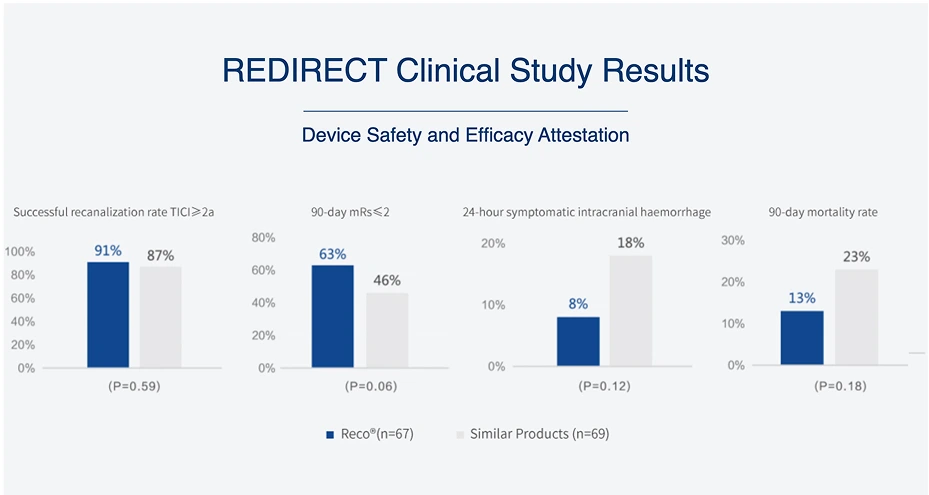 REDIRECT Clinical Study Results

Device Safety and Efficacy Attestation

Successful recanalization rate TICI≥2a

100%
80%
60%
40%
20%
0%

91% 87%

(P=0.59)

90-day mRs≤2

80%
60%
40%
20%
0%

63% 46%

(P=0.06)

24-hour symptomatic intracranial haemorrhage

20%
10%
0%

8% 18%

(P=0.12)

90-day mortality rate

30%
20%
10%
0%

13% 23%

(P=0.18)

Reco®(n=67) Similar Products (n=69)